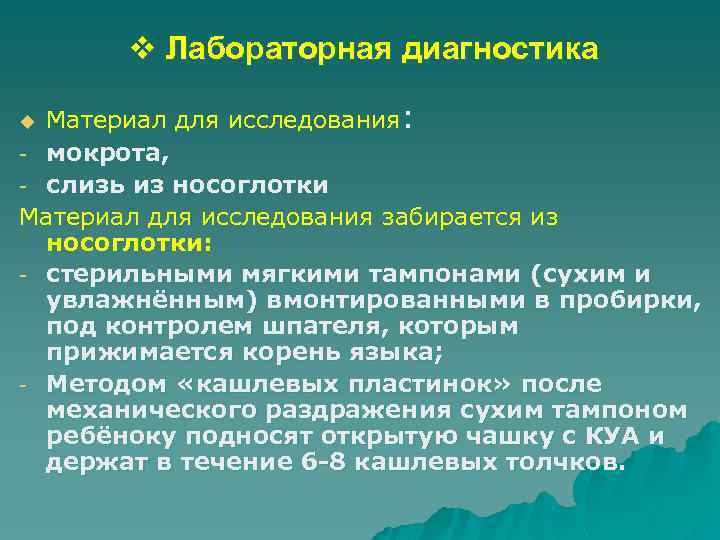 ❖ Лабораторная диагностика

◆ Материал для исследования:
- мокрота,
- слизь из носоглотки

Материал для исследования забирается из носоглотки:
- стерильными мягкими тампонами (сухим и увлажнённым) вмонтированными в пробирки, под контролем шпателя, которым прижимается корень языка;
- Методом «кашлевых пластинок» после механического раздражения сухим тампоном ребёноку подносят открытую чашку с КУА и держат в течение 6-8 кашлевых толчков.